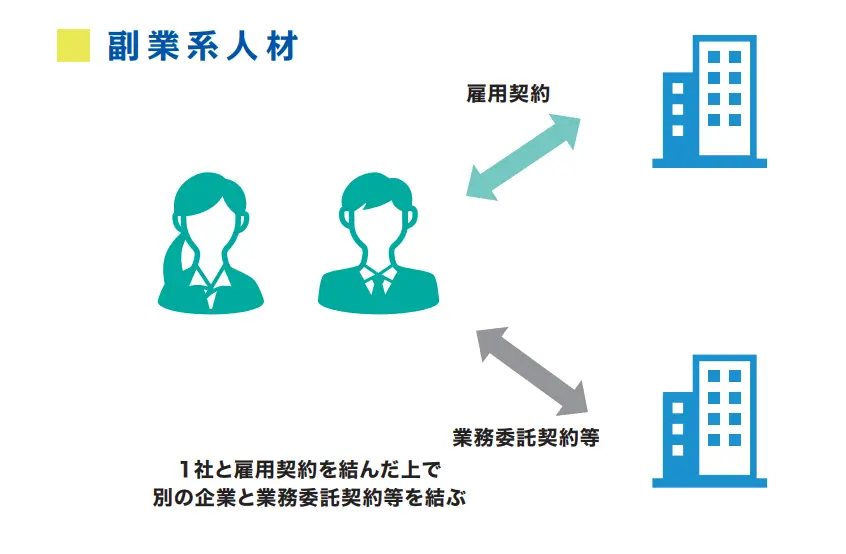 副業系人材

雇用契約

業務委託契約等

1社と雇用契約を結んだ上で
別の企業と業務委託契約等を結ぶ